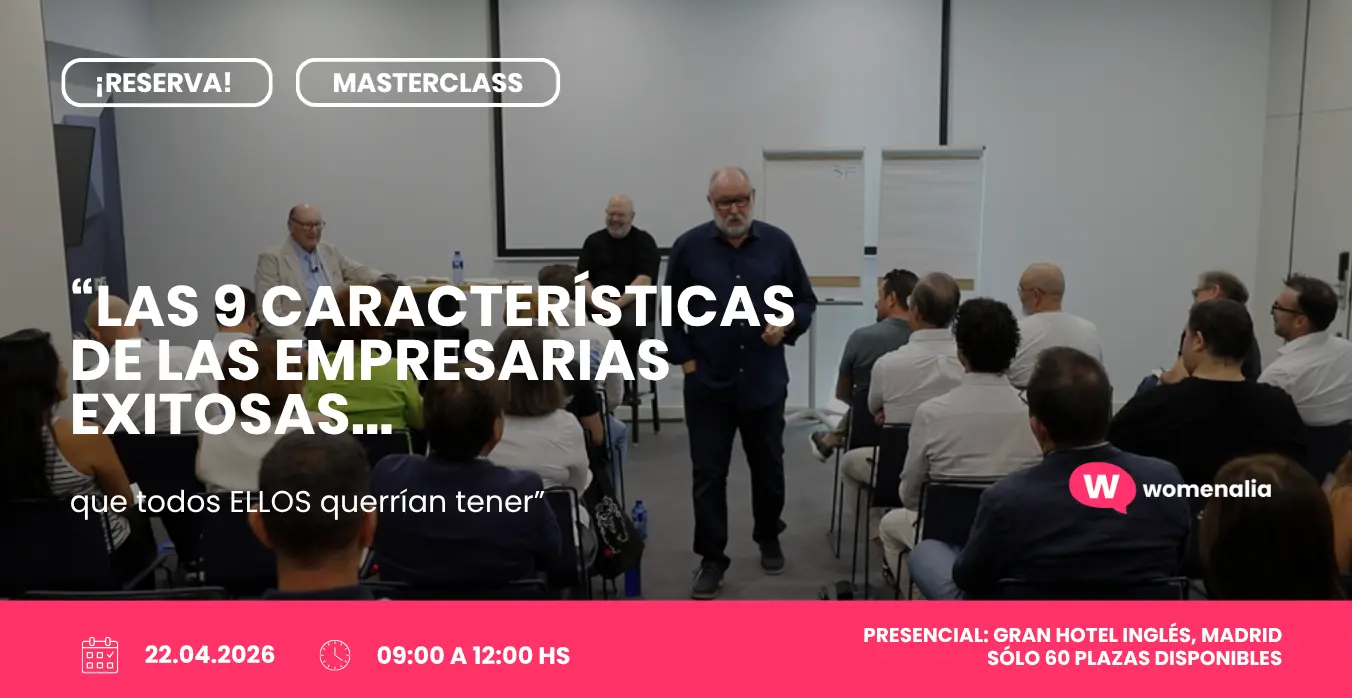 ¡RESERVA!

MASTERCLASS

“LAS 9 CARACTERÍSTICAS DE LAS EMPRESARIAS EXITOSAS...

que todos ELLOS querrían tener”

W womenalia

22.04.2026

09:00 A 12:00 HS

PRESENCIAL: GRAN HOTEL INGLÉS, MADRID
SÓLO 60 PLAZAS DISPONIBLES